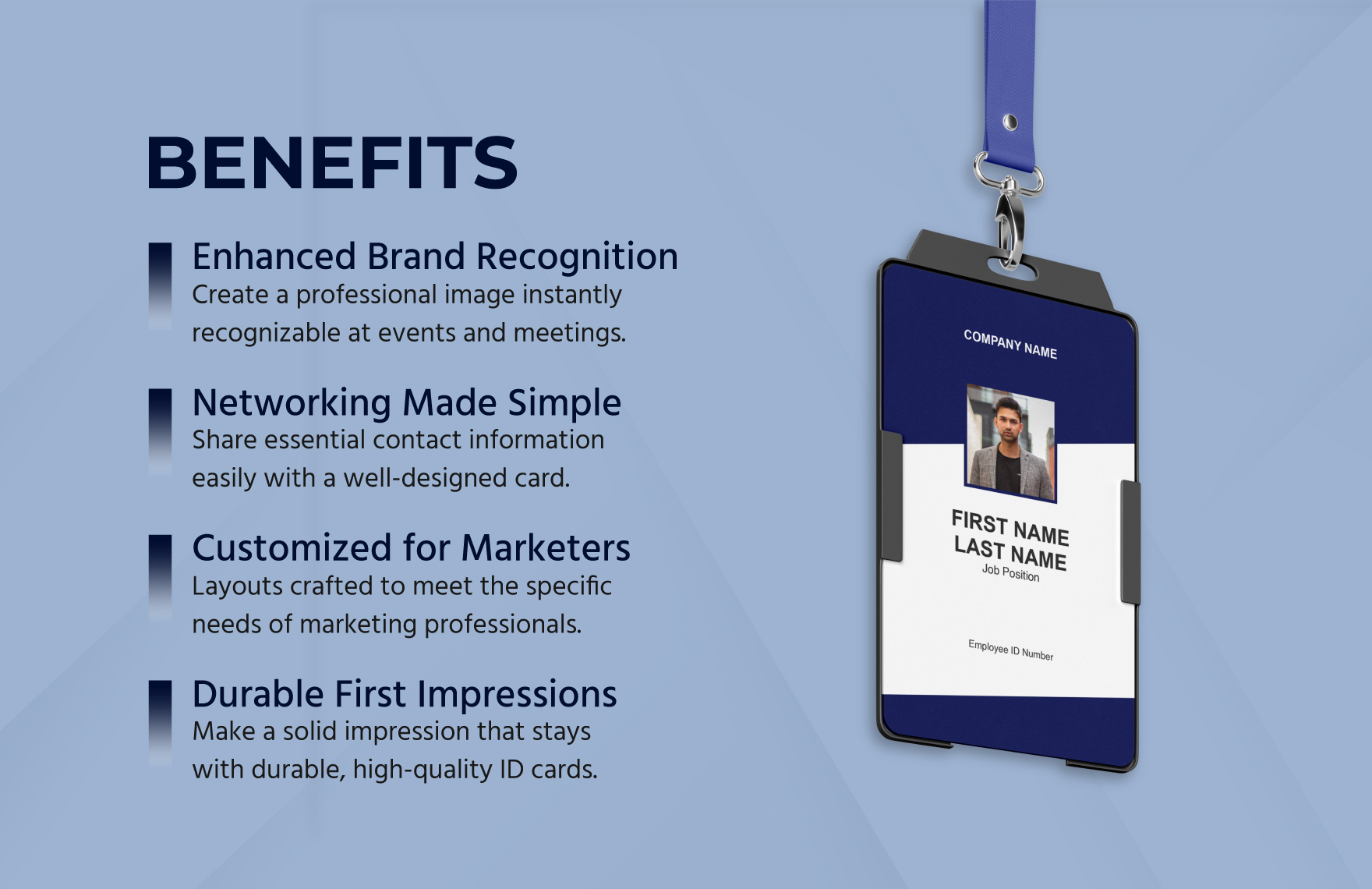 BENEFITS

Enhanced Brand Recognition
Create a professional image instantly recognizable at events and meetings.

Networking Made Simple
Share essential contact information easily with a well-designed card.

Customized for Marketers
Layouts crafted to meet the specific needs of marketing professionals.

Durable First Impressions
Make a solid impression that stays with durable, high-quality ID cards.

COMPANY NAME

FIRST NAME
LAST NAME
Job Position

Employee ID Number